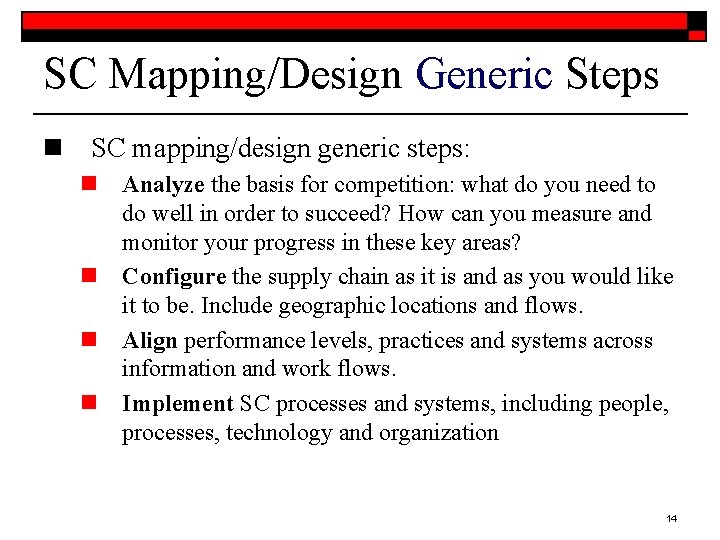 SC Mapping/Design Generic Steps

SC mapping/design generic steps:

Analyze the basis for competition: what do you need to do well in order to succeed? How can you measure and monitor your progress in these key areas?

Configure the supply chain as it is and as you would like it to be. Include geographic locations and flows.

Align performance levels, practices and systems across information and work flows.

Implement SC processes and systems, including people, processes, technology and organization

14